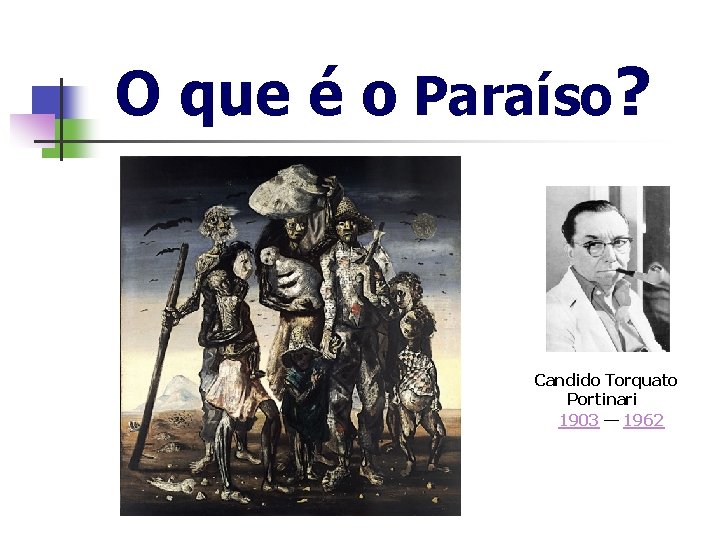 O que é o Paraíso?

Candido Torquato Portinari
1903 — 1962